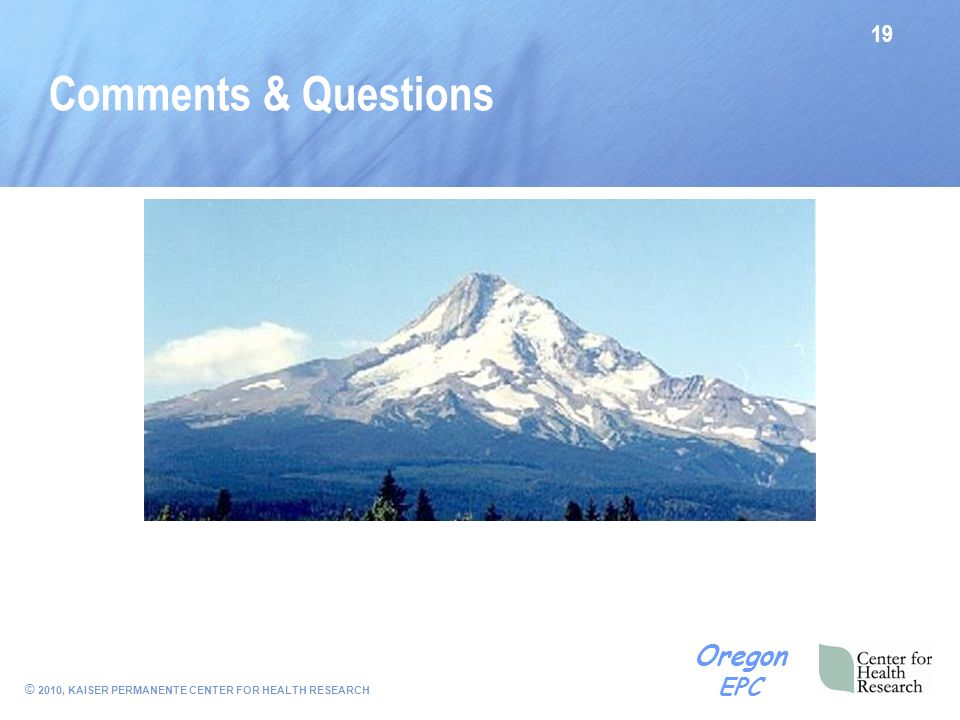 19

Comments & Questions

© 2010, KAISER PERMANENTE CENTER FOR HEALTH RESEARCH

Oregon EPC

Center for Health Research